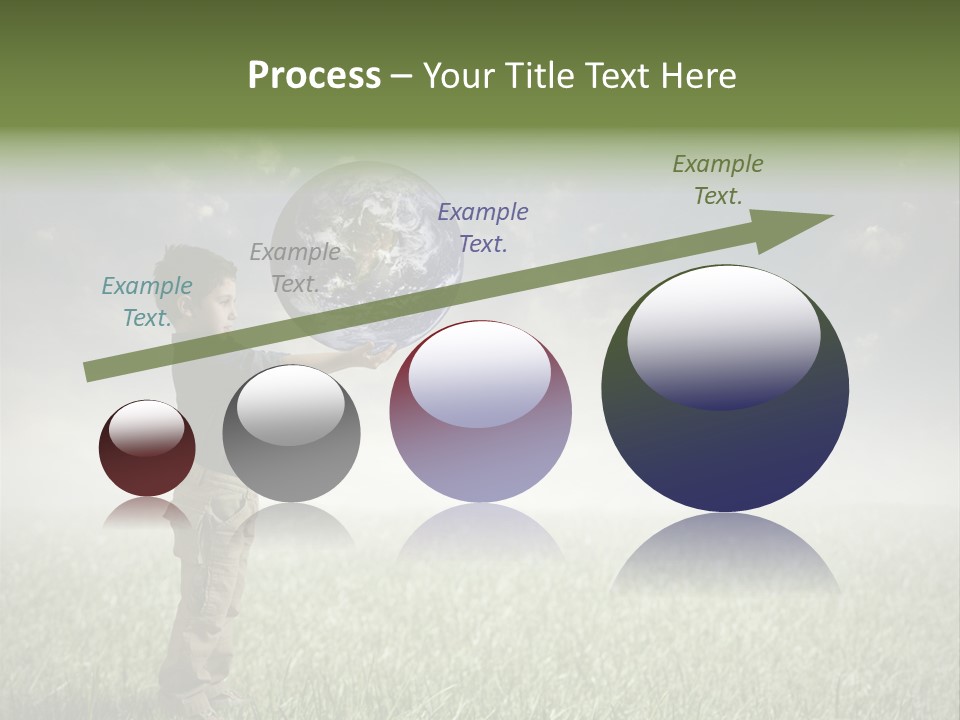 Process – Your Title Text Here

Example Text.

Example Text.

Example Text.

Example Text.